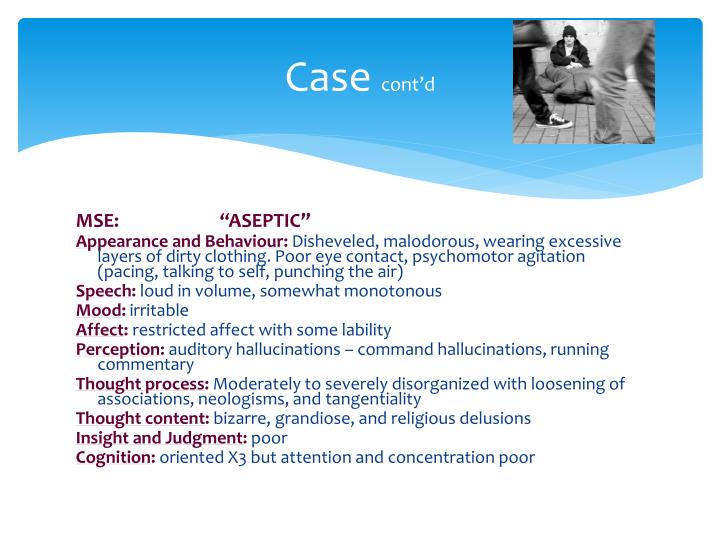 Case cont'd

MSE: "ASEPTIC"
Appearance and Behaviour: Disheveled, malodorous, wearing excessive layers of dirty clothing. Poor eye contact, psychomotor agitation (pacing, talking to self, punching the air)
Speech: loud in volume, somewhat monotonous
Mood: irritable
Affect: restricted affect with some lability
Perception: auditory hallucinations – command hallucinations, running commentary
Thought process: Moderately to severely disorganized with loosening of associations, neologisms, and tangentiality
Thought content: bizarre, grandiose, and religious delusions
Insight and Judgment: poor
Cognition: oriented X3 but attention and concentration poor